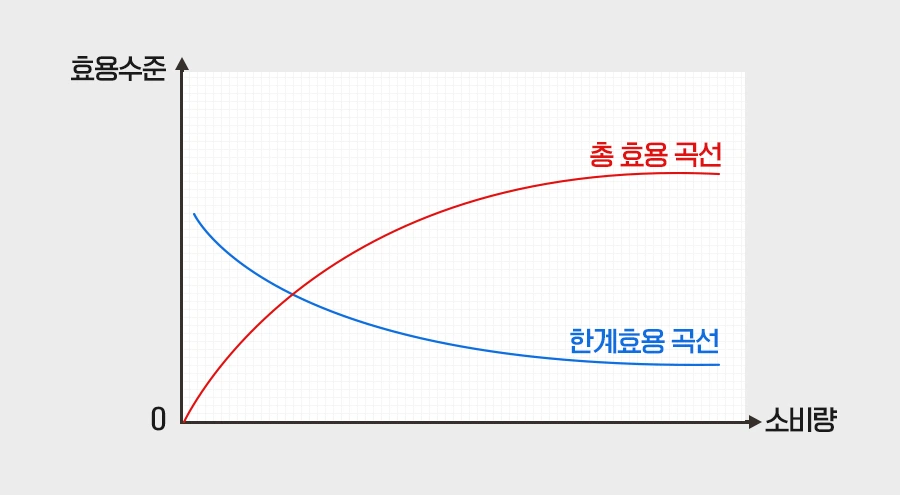 효용수준

총 효용 곡선

한계효용 곡선

0

소비량